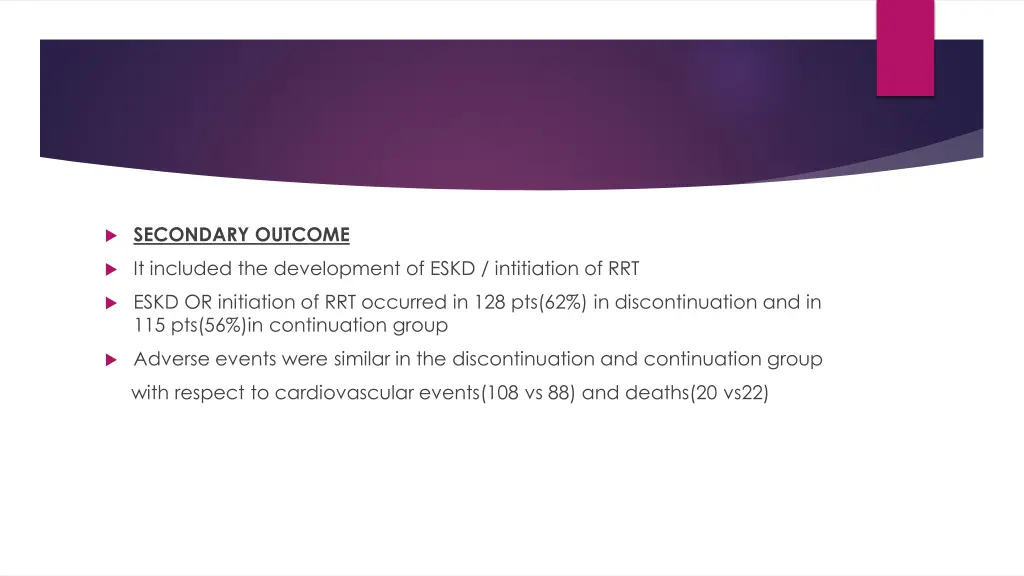 SECONDARY OUTCOME

It included the development of ESKD / intitiation of RRT

ESKD OR initiation of RRT occurred in 128 pts(62%) in discontinuation and in 115 pts(56%)in continuation group

Adverse events were similar in the discontinuation and continuation group

with respect to cardiovascular events(108 vs 88) and deaths(20 vs22)